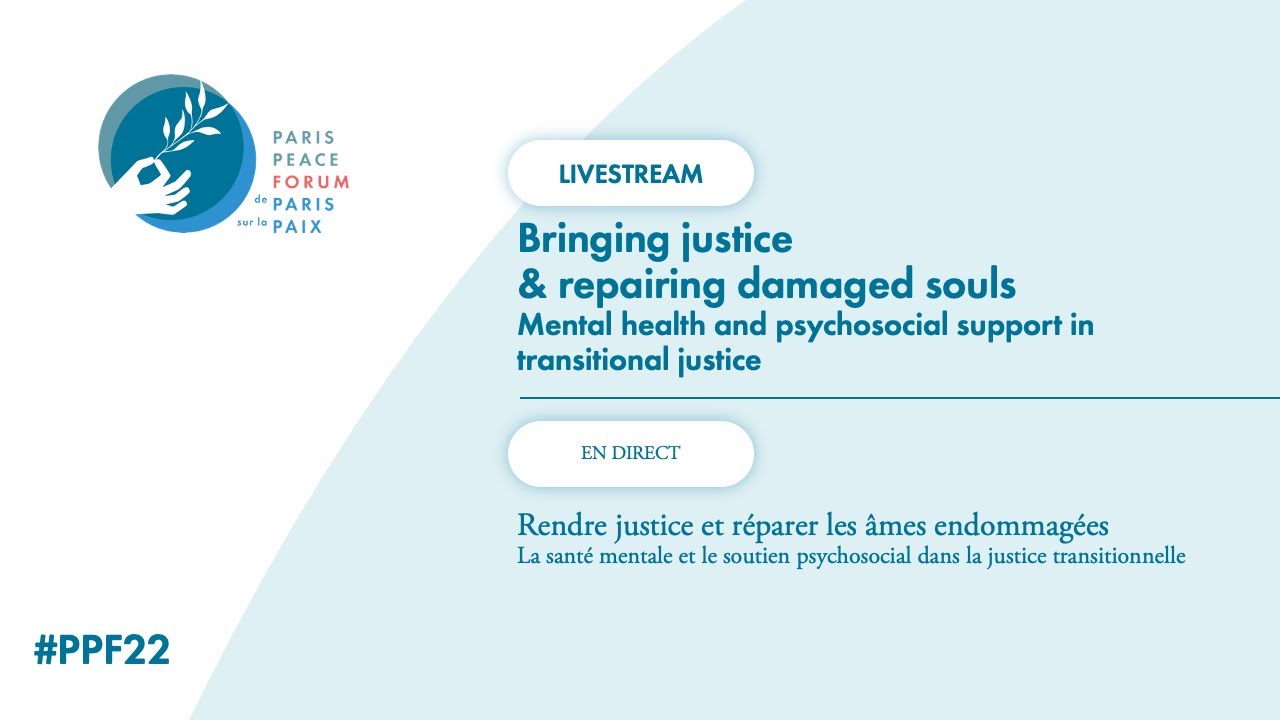 PARIS
PEACE
FORUM
de PARIS
sur la PAIX

LIVESTREAM

Bringing justice
& repairing damaged souls
Mental health and psychosocial support in transitional justice

EN DIRECT

Rendre justice et réparer les âmes endommagées
La santé mentale et le soutien psychosocial dans la justice transitionnelle

#PPF22